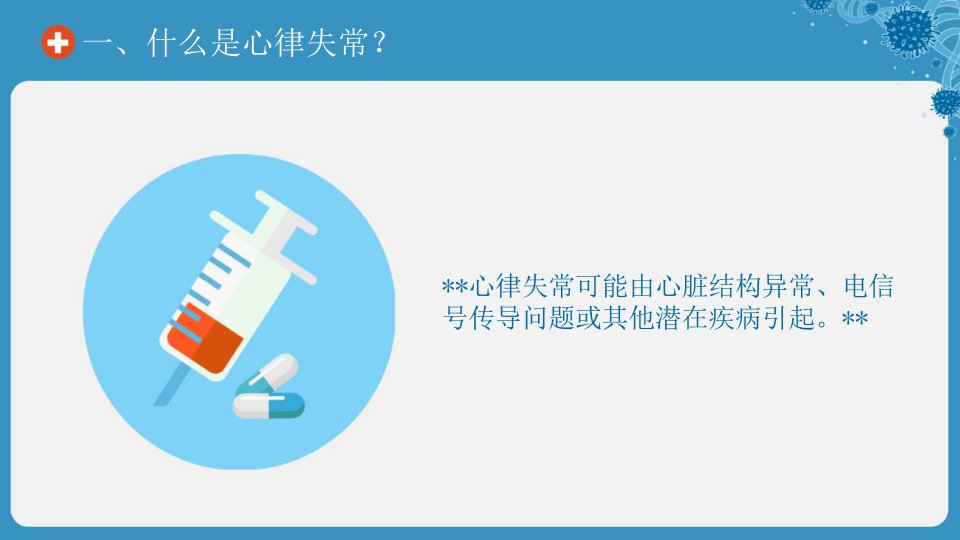 一、什么是心律失常？

**心律失常可能由心脏结构异常、电信号传导问题或其他潜在疾病引起。**